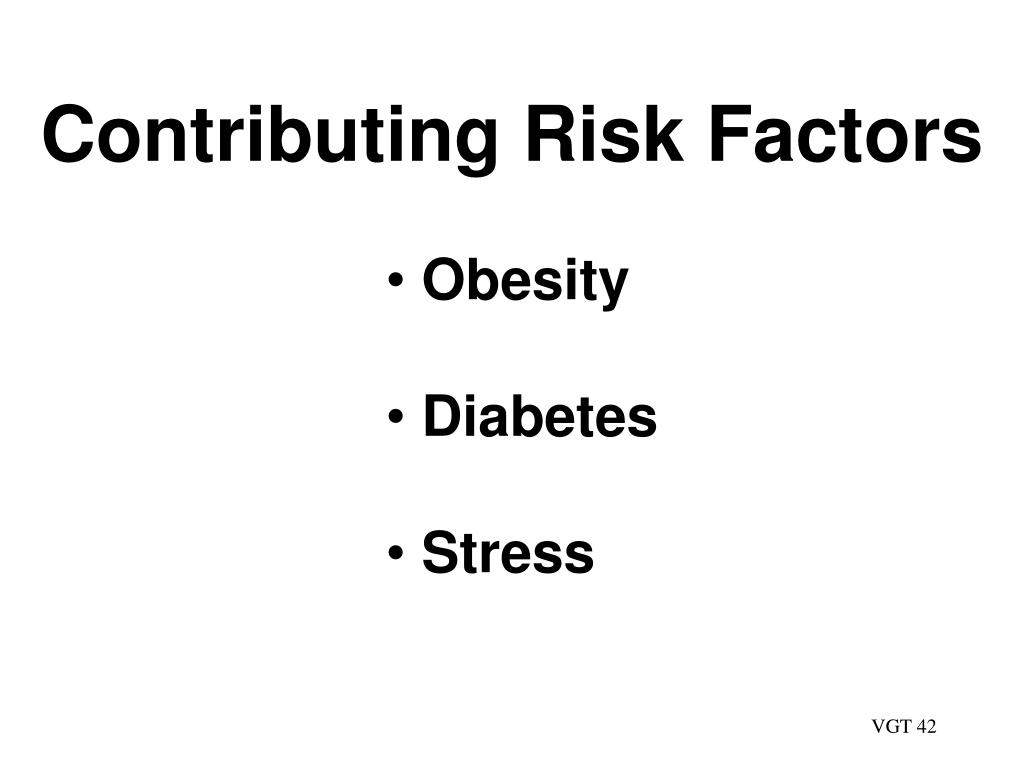 Contributing Risk Factors

• Obesity

• Diabetes

• Stress

VGT 42